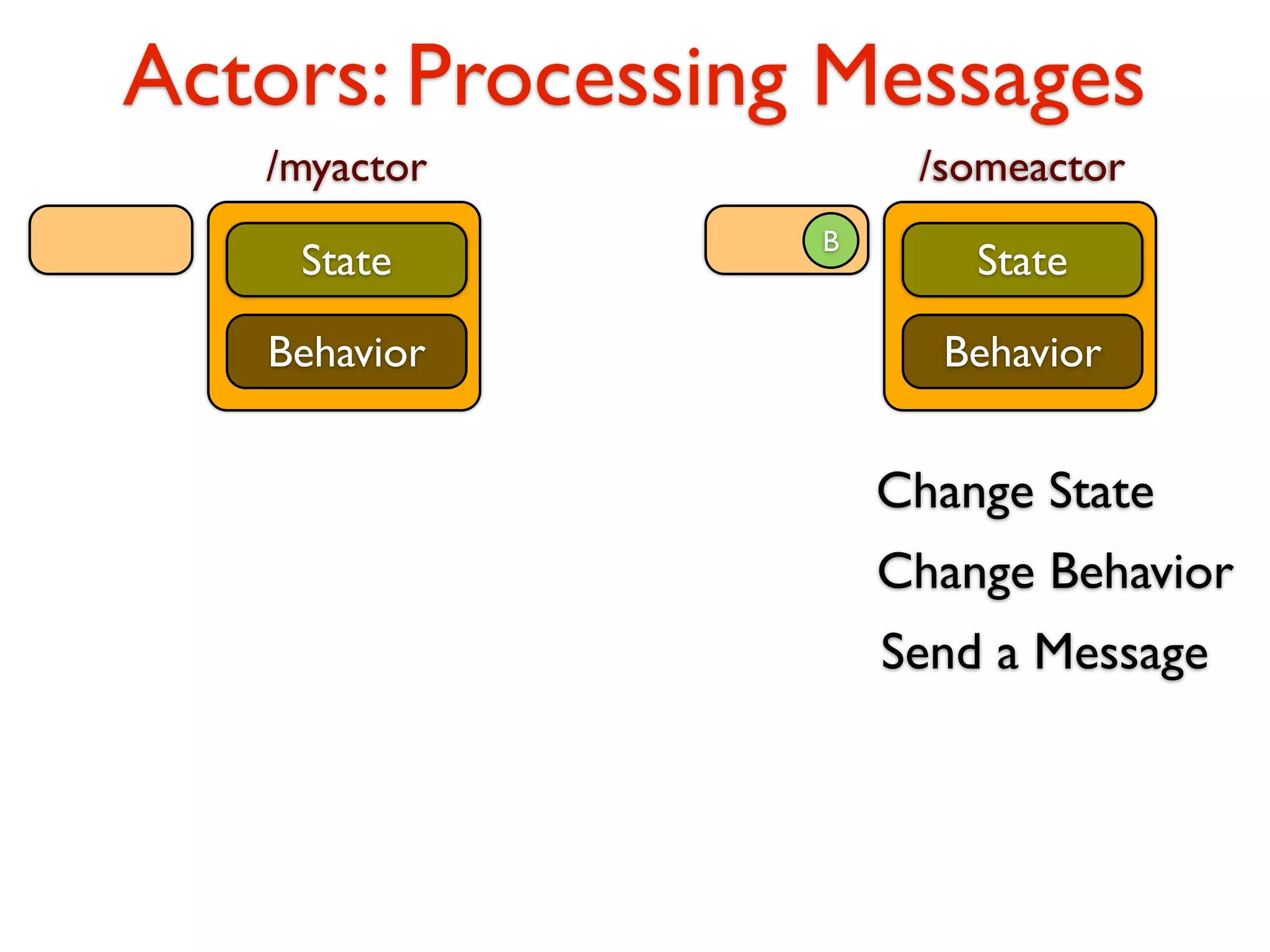 Actors: Processing Messages

/myactor

State

Behavior

/someactor

B

State

Behavior

Change State

Change Behavior

Send a Message